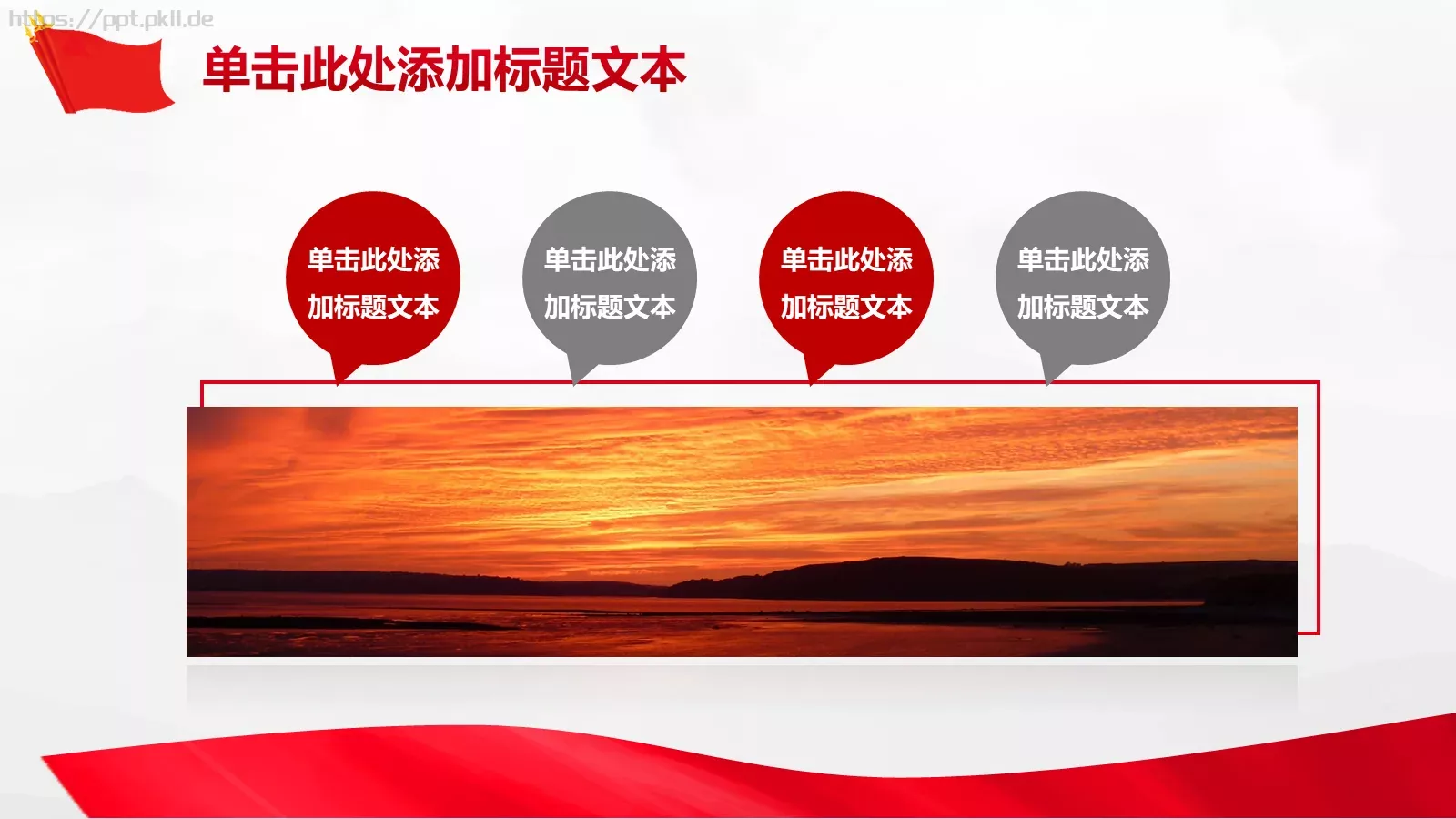 https://ppt.pkll.de

单击此处添加标题文本

单击此处添加标题文本

单击此处添加标题文本

单击此处添加标题文本

单击此处添加标题文本